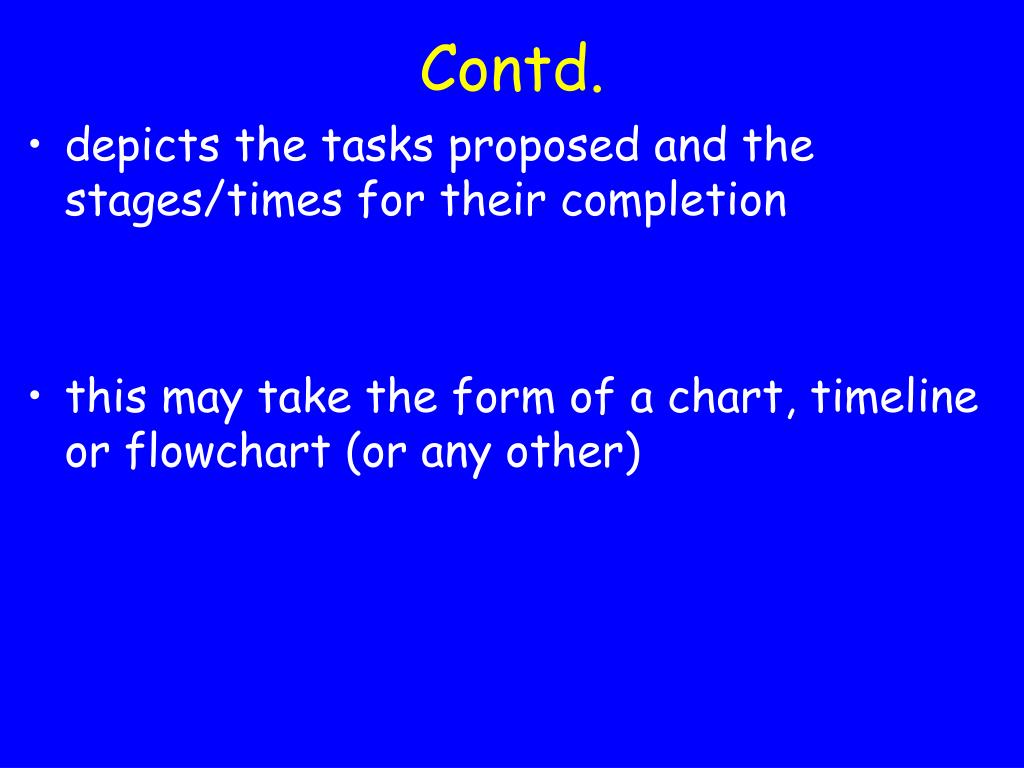 Contd.

• depicts the tasks proposed and the stages/times for their completion

• this may take the form of a chart, timeline or flowchart (or any other)